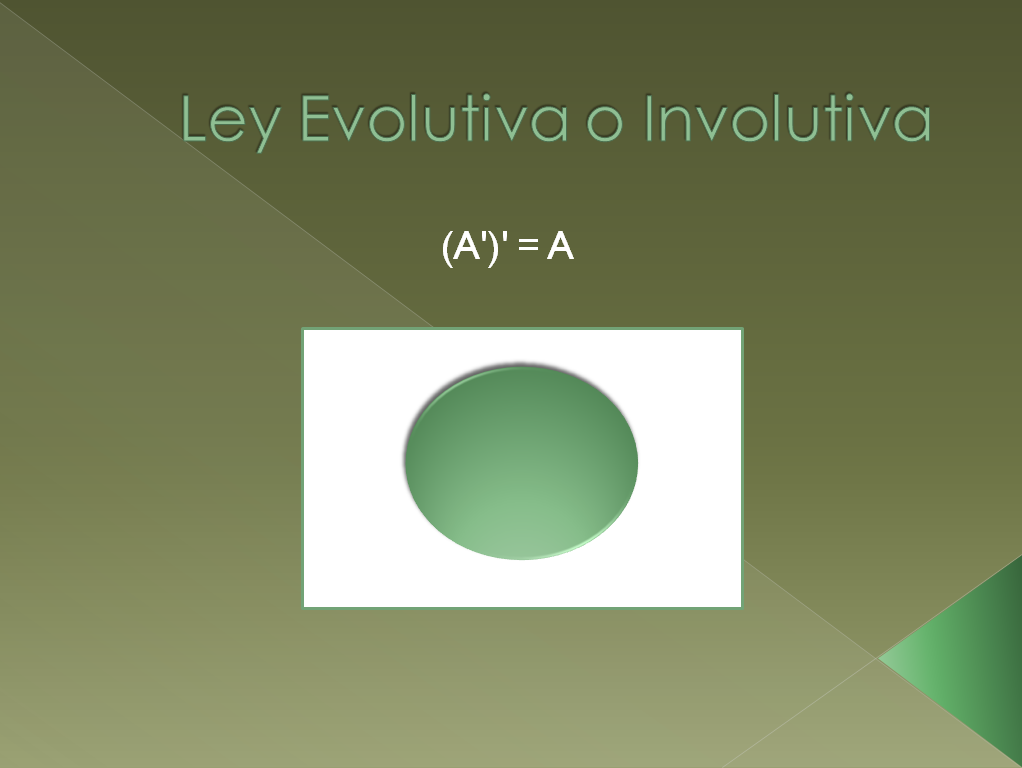 Ley Evolutiva o Involutiva

$(A')' = A$